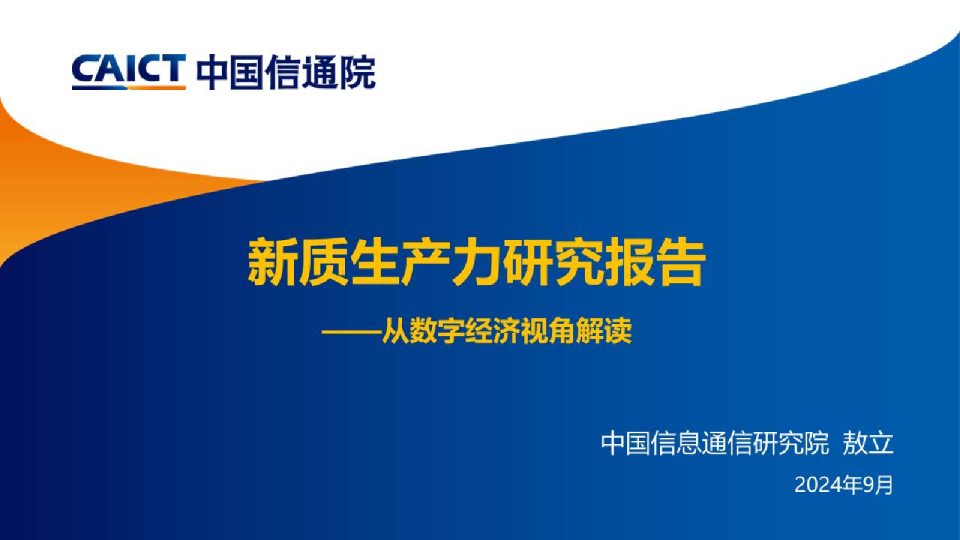 CAICT 中国信通院

新质生产力研究报告

——从数字经济视角解读

中国信息通信研究院 敖立

2024年9月